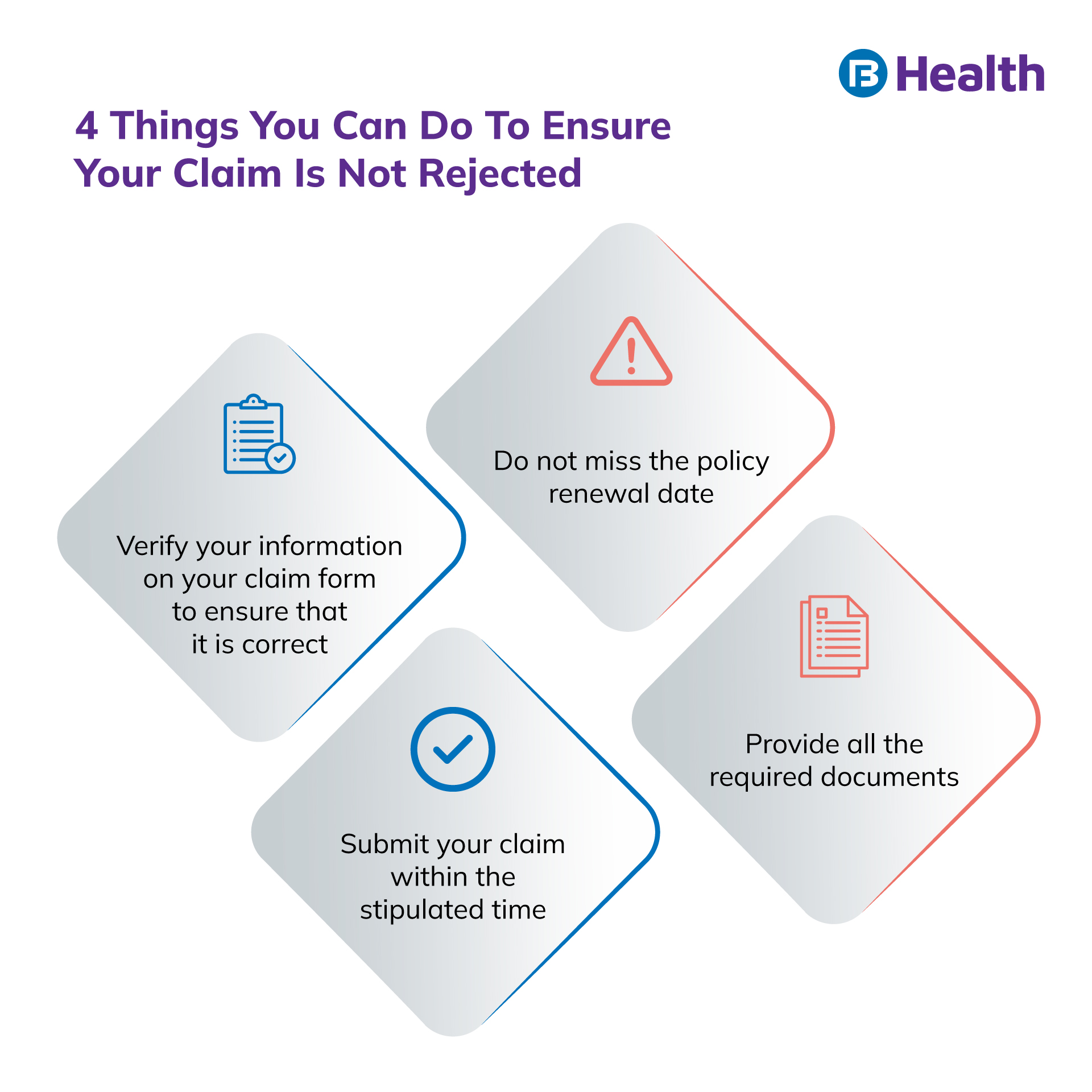 Health

4 Things You Can Do To Ensure Your Claim Is Not Rejected

Verify your information on your claim form to ensure that it is correct

Do not miss the policy renewal date

Submit your claim within the stipulated time

Provide all the required documents